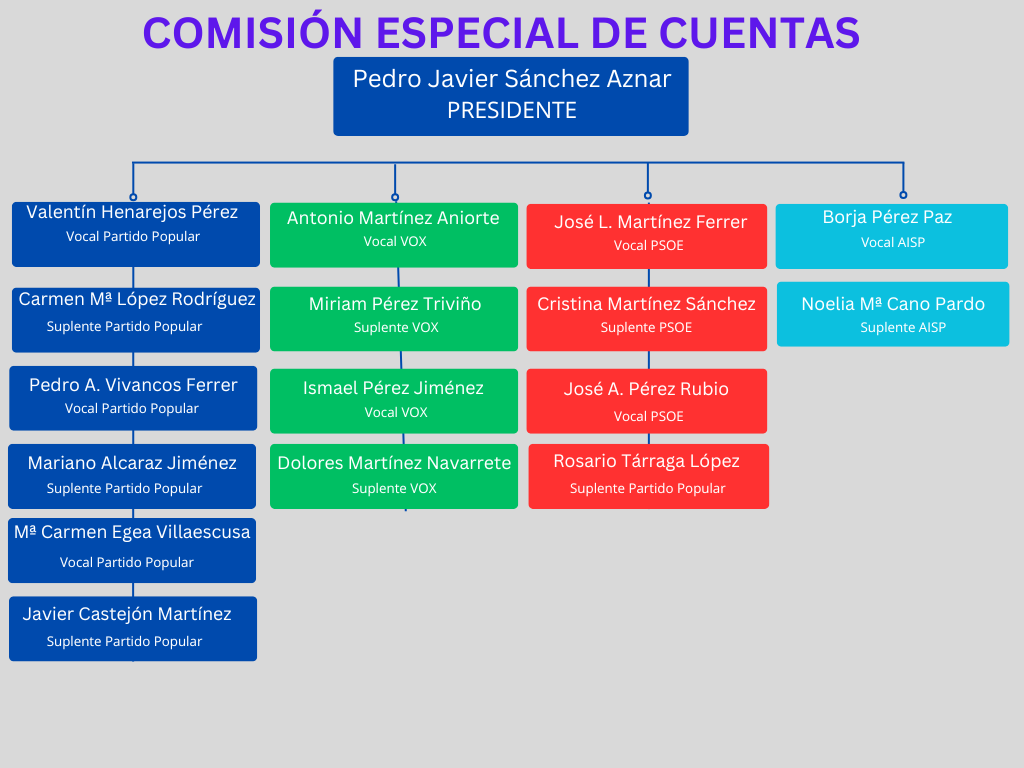 COMISIÓN ESPECIAL DE CUENTAS

Pedro Javier Sánchez Aznar
PRESIDENTE

Valentín Henarejos Pérez
Vocal Partido Popular

Carmen Mª López Rodríguez
Suplente Partido Popular

Pedro A. Vivancos Ferrer
Vocal Partido Popular

Mariano Alcaraz Jiménez
Suplente Partido Popular

Mª Carmen Egea Villaescusa
Vocal Partido Popular

Javier Castejón Martínez
Suplente Partido Popular

Antonio Martínez Aniorte
Vocal VOX

Miriam Pérez Triviño
Suplente VOX

Ismael Pérez Jiménez
Vocal VOX

Dolores Martínez Navarrete
Suplente VOX

José L. Martínez Ferrer
Vocal PSOE

Cristina Martínez Sánchez
Suplente PSOE

José A. Pérez Rubio
Vocal PSOE

Rosario Tárraga López
Suplente Partido Popular

Borja Pérez Paz
Vocal AISP

Noelia Mª Cano Pardo
Suplente AISP